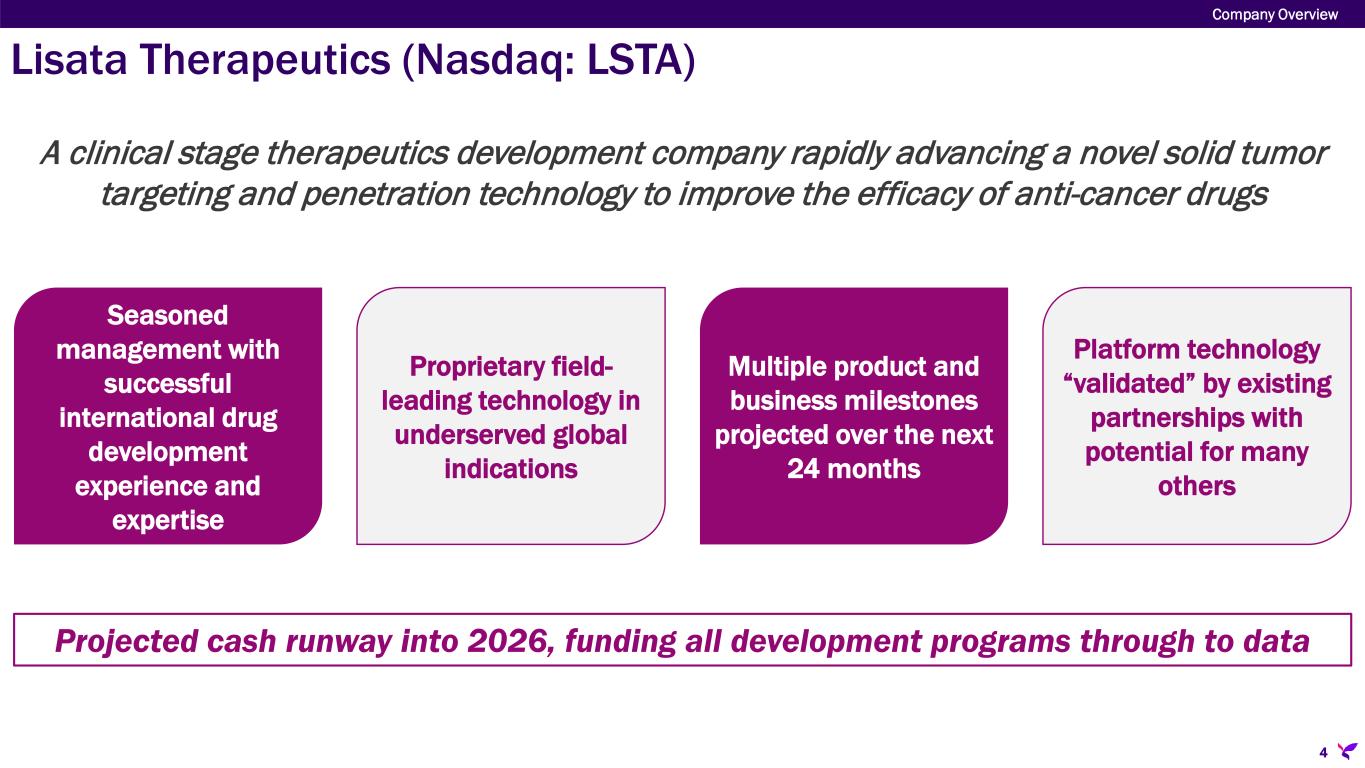 Company Overview

Lisata Therapeutics (Nasdaq: LSTA)

A clinical stage therapeutics development company rapidly advancing a novel solid tumor targeting and penetration technology to improve the efficacy of anti-cancer drugs

Seasoned management with successful international drug development experience and expertise

Proprietary field-leading technology in underserved global indications

Multiple product and business milestones projected over the next 24 months

Platform technology “validated” by existing partnerships with potential for many others

Projected cash runway into 2026, funding all development programs through to data

4